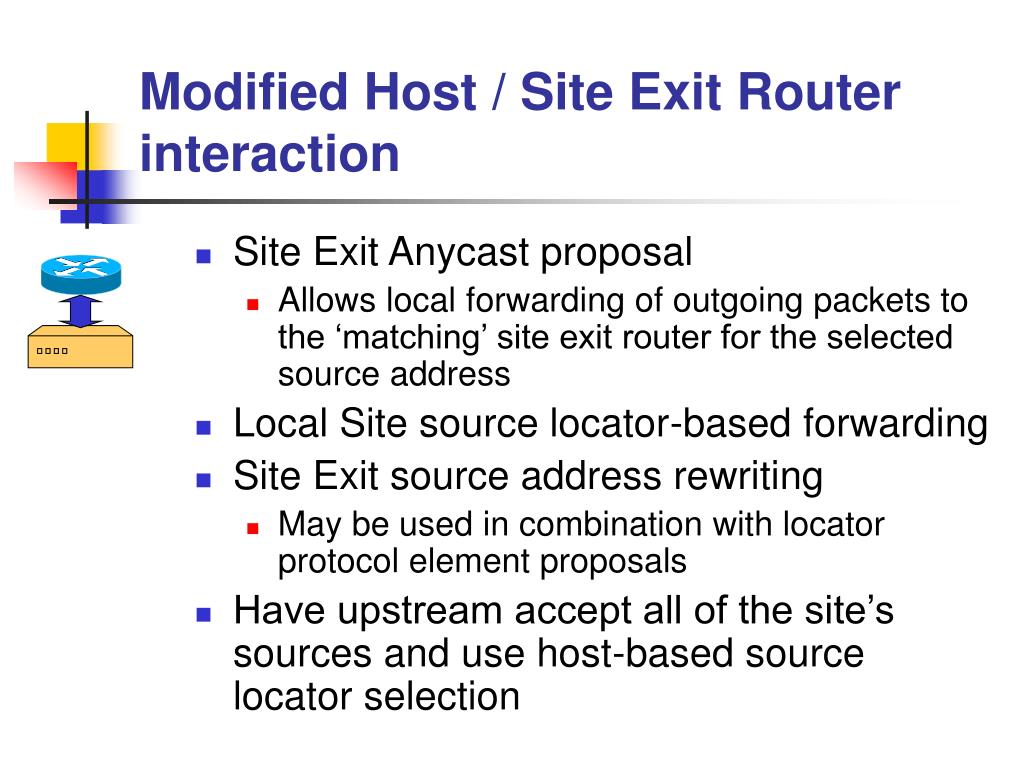 Modified Host / Site Exit Router interaction

- Site Exit Anycast proposal
  - Allows local forwarding of outgoing packets to the ‘matching’ site exit router for the selected source address
- Local Site source locator-based forwarding
- Site Exit source address rewriting
  - May be used in combination with locator protocol element proposals
- Have upstream accept all of the site’s sources and use host-based source locator selection